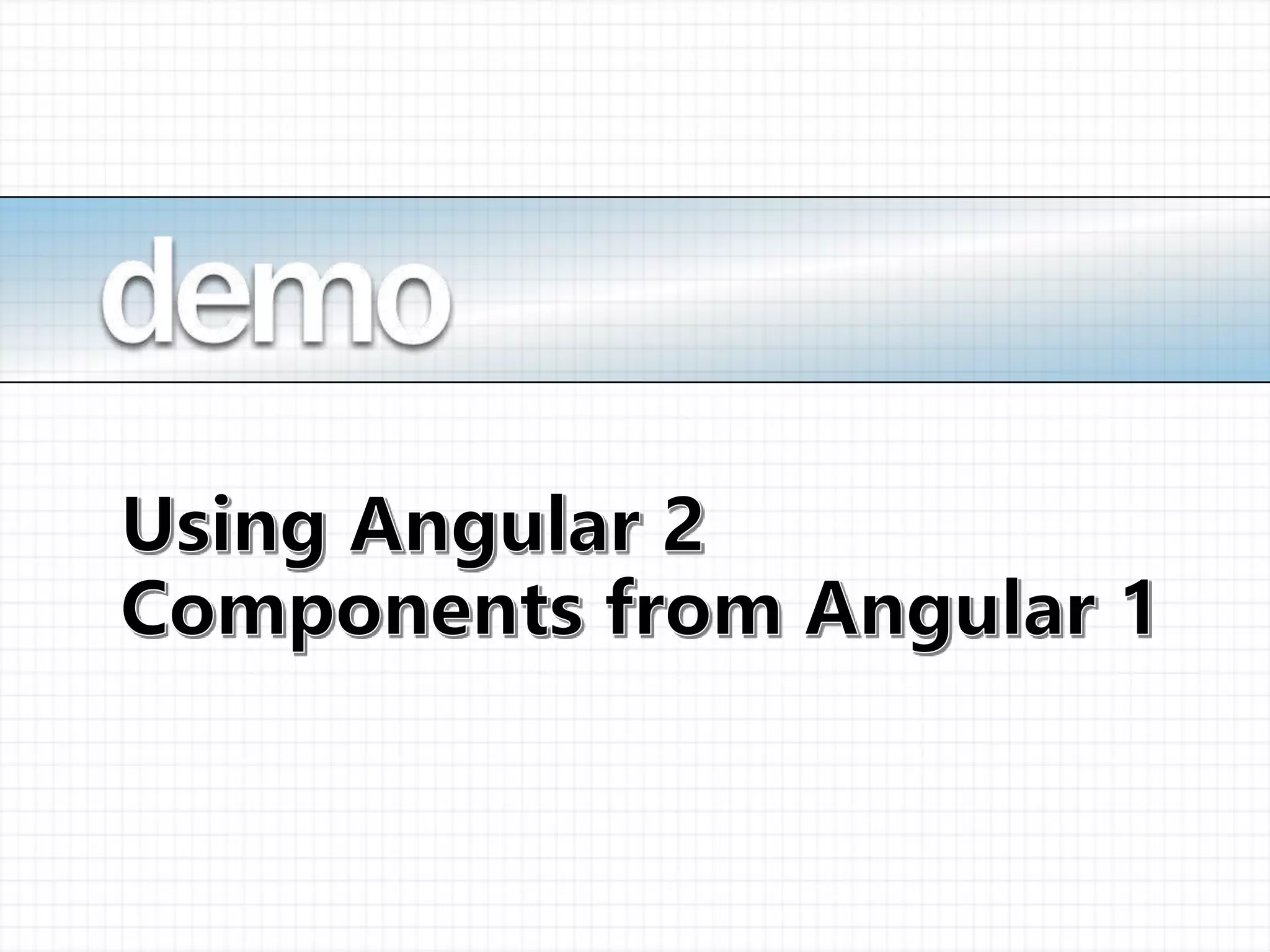 demo

Using Angular 2 Components from Angular 1